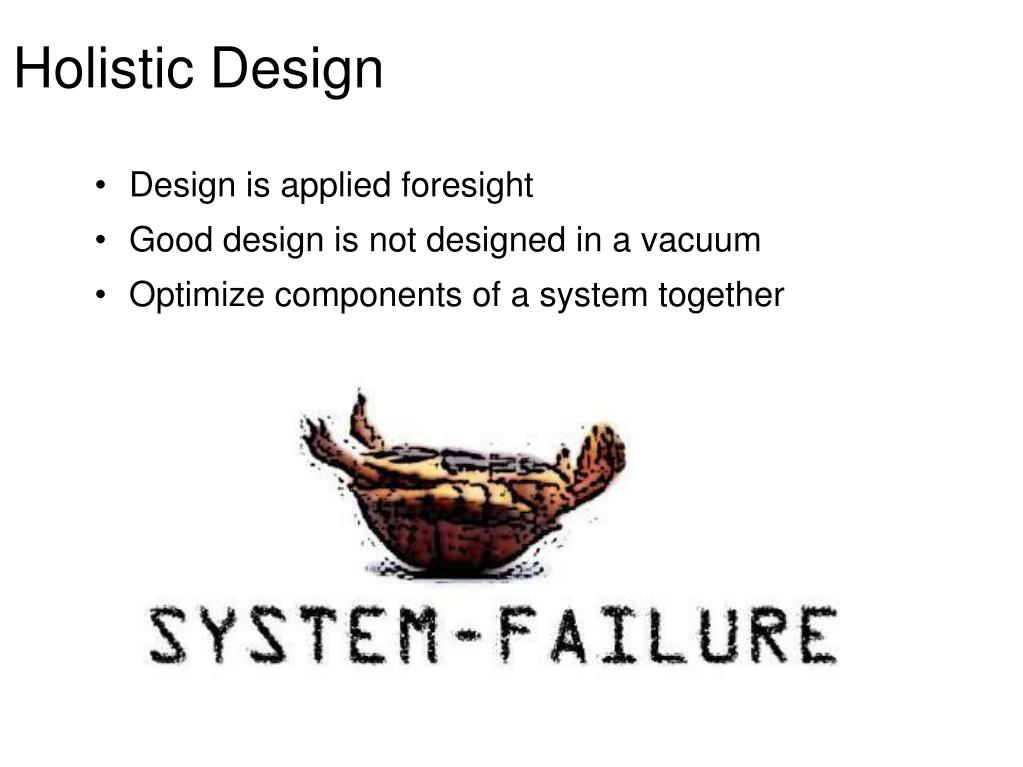 Holistic Design

• Design is applied foresight
• Good design is not designed in a vacuum
• Optimize components of a system together

SYSTEM-FAILURE